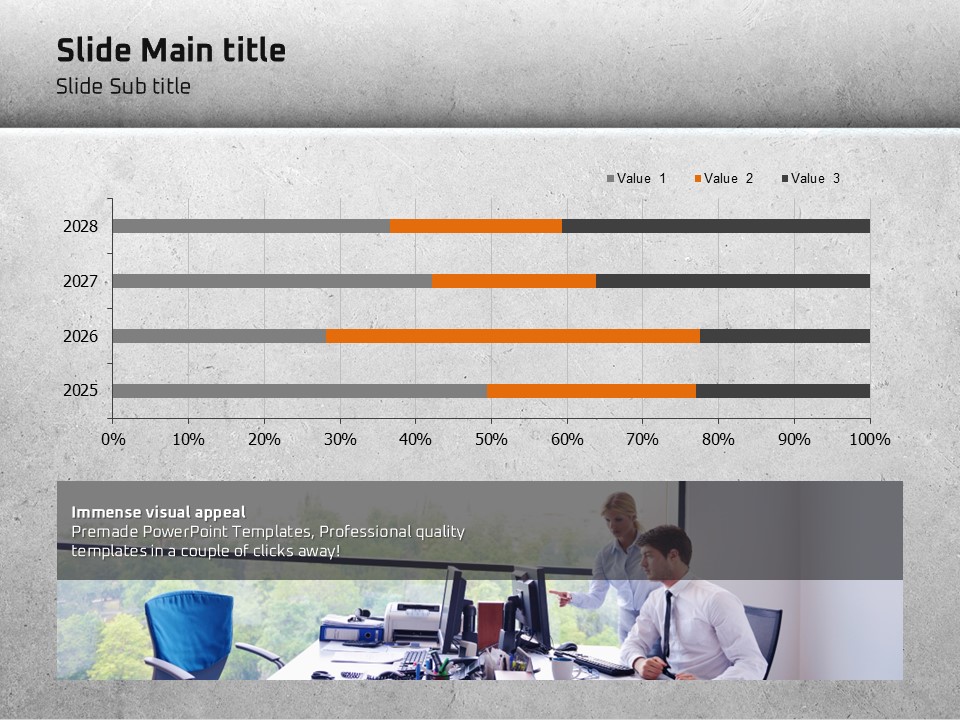 Slide Main title
Slide Sub title

Value 1 Value 2 Value 3

2028
2027
2026
2025

0% 10% 20% 30% 40% 50% 60% 70% 80% 90% 100%

Immense visual appeal
Premade PowerPoint Templates, Professional quality templates in a couple of clicks away!